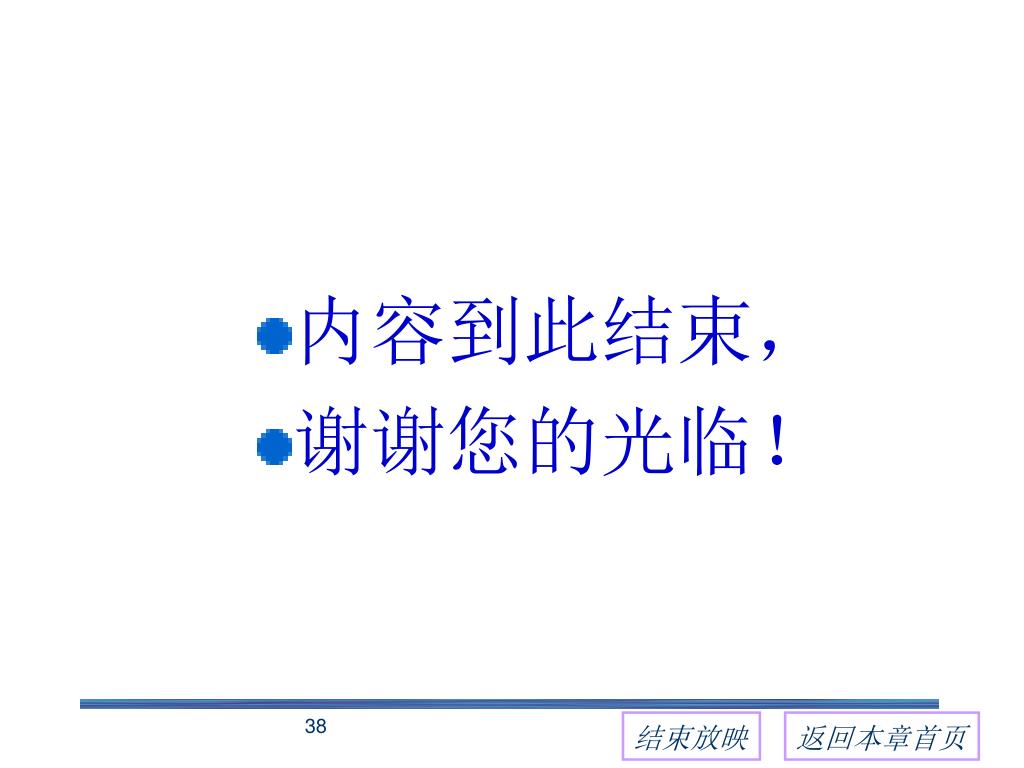 内容到此结束，

谢谢您的光临！

38

结束放映

返回本章首页